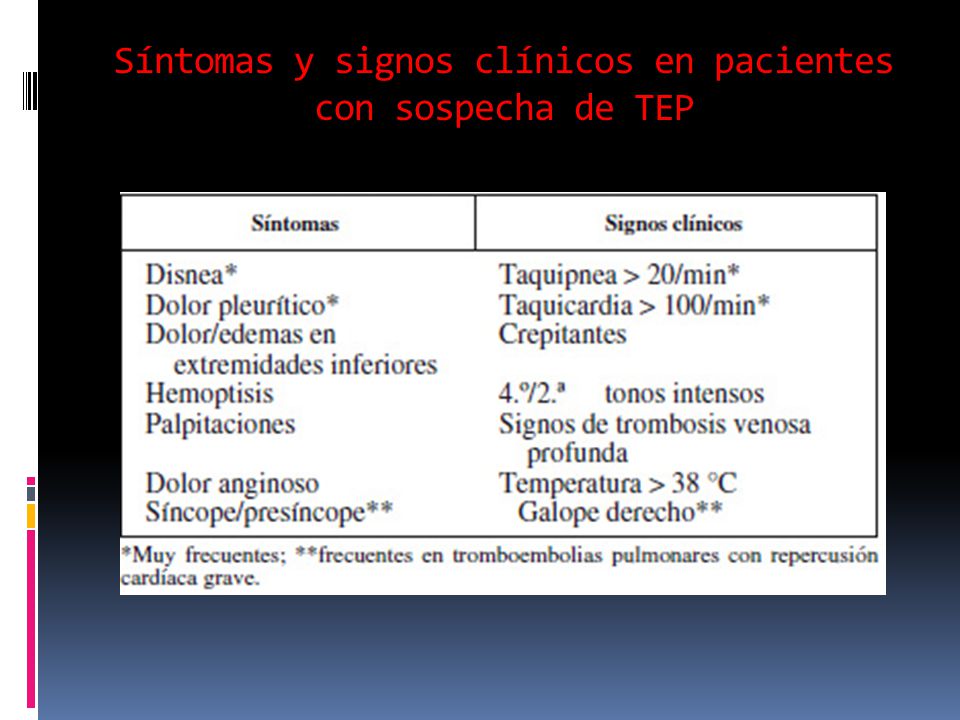 Síntomas y signos clínicos en pacientes con sospecha de TEP

| Síntomas | Signos clínicos |
|---|---|
| Disnea* | Taquipnea > 20/min* |
| Dolor pleurítico* | Taquicardia > 100/min* |
| Dolor/edemas en extremidades inferiores | Crepitantes |
| Hemoptisis | 4.º/2.ª tonos intensos |
| Palpitaciones | Signos de trombosis venosa profunda |
| Dolor anginoso | Temperatura > 38 °C |
| Síncope/presíncope** | Galope derecho** |

*Muy frecuentes; **frecuentes en tromboembolias pulmonares con repercusión cardíaca grave.